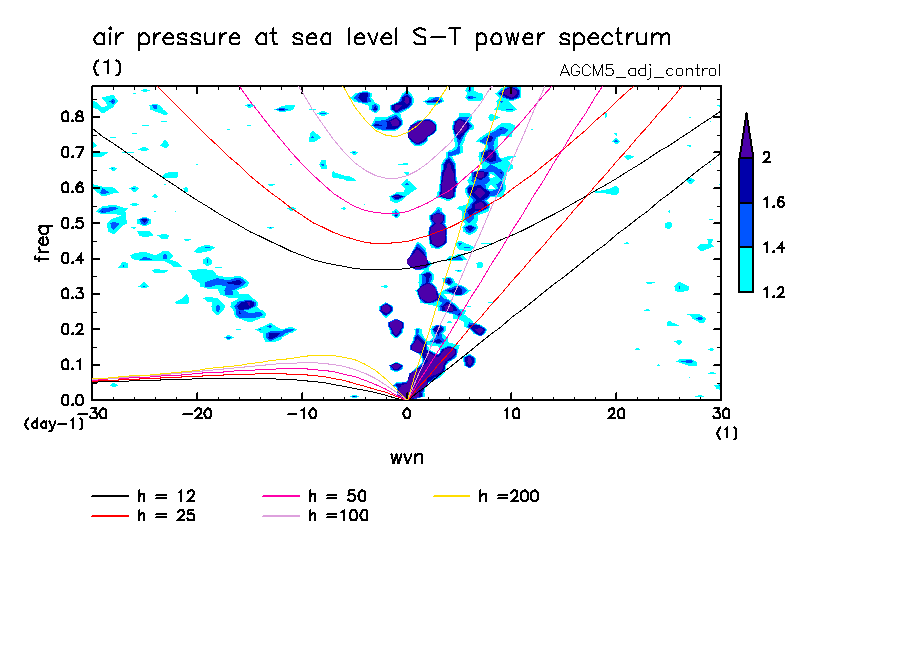 air pressure at sea level S-T power spectrum

(1)

AGCM5_adj_control

freq

0.8
0.7
0.6
0.5
0.4
0.3
0.2
0.1
0.0

(day-1)

-30
-20
-10
0
10
20
30

(1)

wvn

2
1.6
1.4
1.2

h = 12
h = 25
h = 50
h =100
h =200